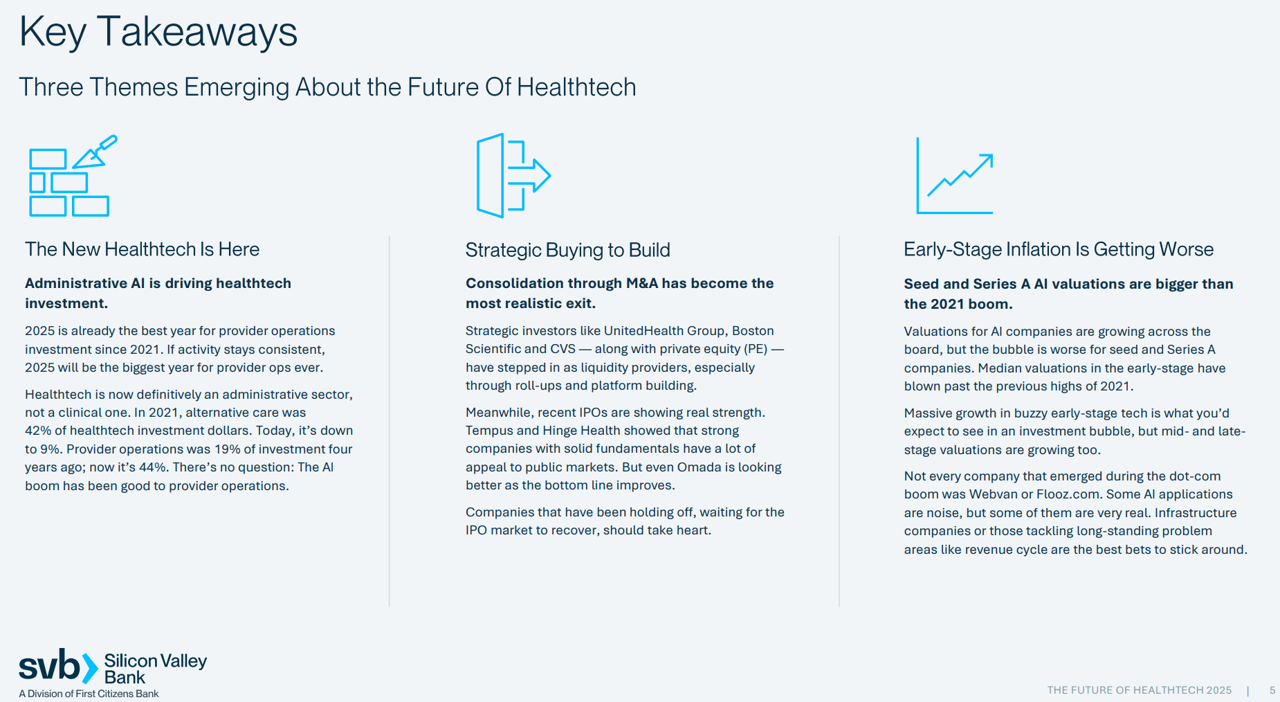 Key Takeaways

Three Themes Emerging About the Future Of Healthtech

The New Healthtech Is Here

**Administrative AI is driving healthtech investment.**

2025 is already the best year for provider operations investment since 2021. If activity stays consistent, 2025 will be the biggest year for provider ops ever.

Healthtech is now definitively an administrative sector, not a clinical one. In 2021, alternative care was 42% of healthtech investment dollars. Today, it's down to 9%. Provider operations was 19% of investment four years ago; now it's 44%. There's no question: The AI boom has been good to provider operations.

Strategic Buying to Build

**Consolidation through M&A has become the most realistic exit.**

Strategic investors like UnitedHealth Group, Boston Scientific and CVS — along with private equity (PE) — have stepped in as liquidity providers, especially through roll-ups and platform building.

Meanwhile, recent IPOs are showing real strength. Tempus and Hinge Health showed that strong companies with solid fundamentals have a lot of appeal to public markets. But even Omada is looking better as the bottom line improves.

Companies that have been holding off, waiting for the IPO market to recover, should take heart.

Early-Stage Inflation Is Getting Worse

**Seed and Series A AI valuations are bigger than the 2021 boom.**

Valuations for AI companies are growing across the board, but the bubble is worse for seed and Series A companies. Median valuations in the early-stage have blown past the previous highs of 2021.

Massive growth in buzzy early-stage tech is what you'd expect to see in an investment bubble, but mid- and late-stage valuations are growing too.

Not every company that emerged during the dot-com boom was Webvan or Flooz.com. Some AI applications are noise, but some of them are very real. Infrastructure companies or those tackling long-standing problem areas like revenue cycle are the best bets to stick around.

svb Silicon Valley Bank
A Division of First Citizens Bank

THE FUTURE OF HEALTHTECH 2025 | 5